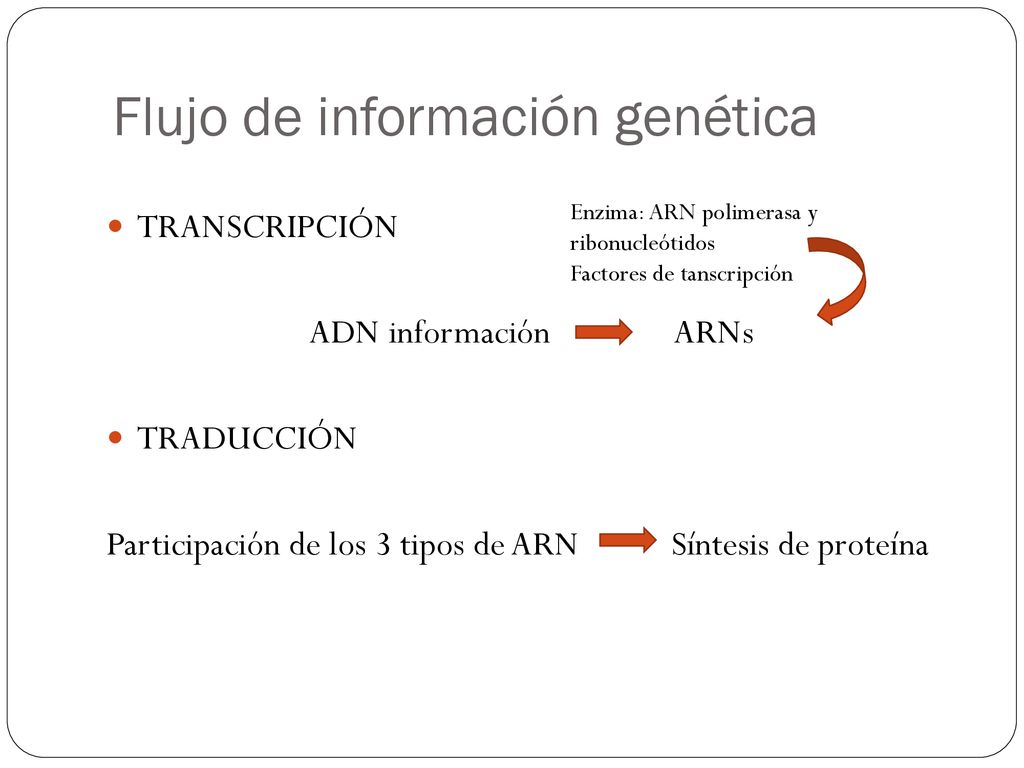 Flujo de información genética

TRANSCRIPCIÓN

Enzima: ARN polimerasa y ribonucleótidos
Factores de tanscripción

ADN información ARNs

TRADUCCIÓN

Participación de los 3 tipos de ARN Síntesis de proteína